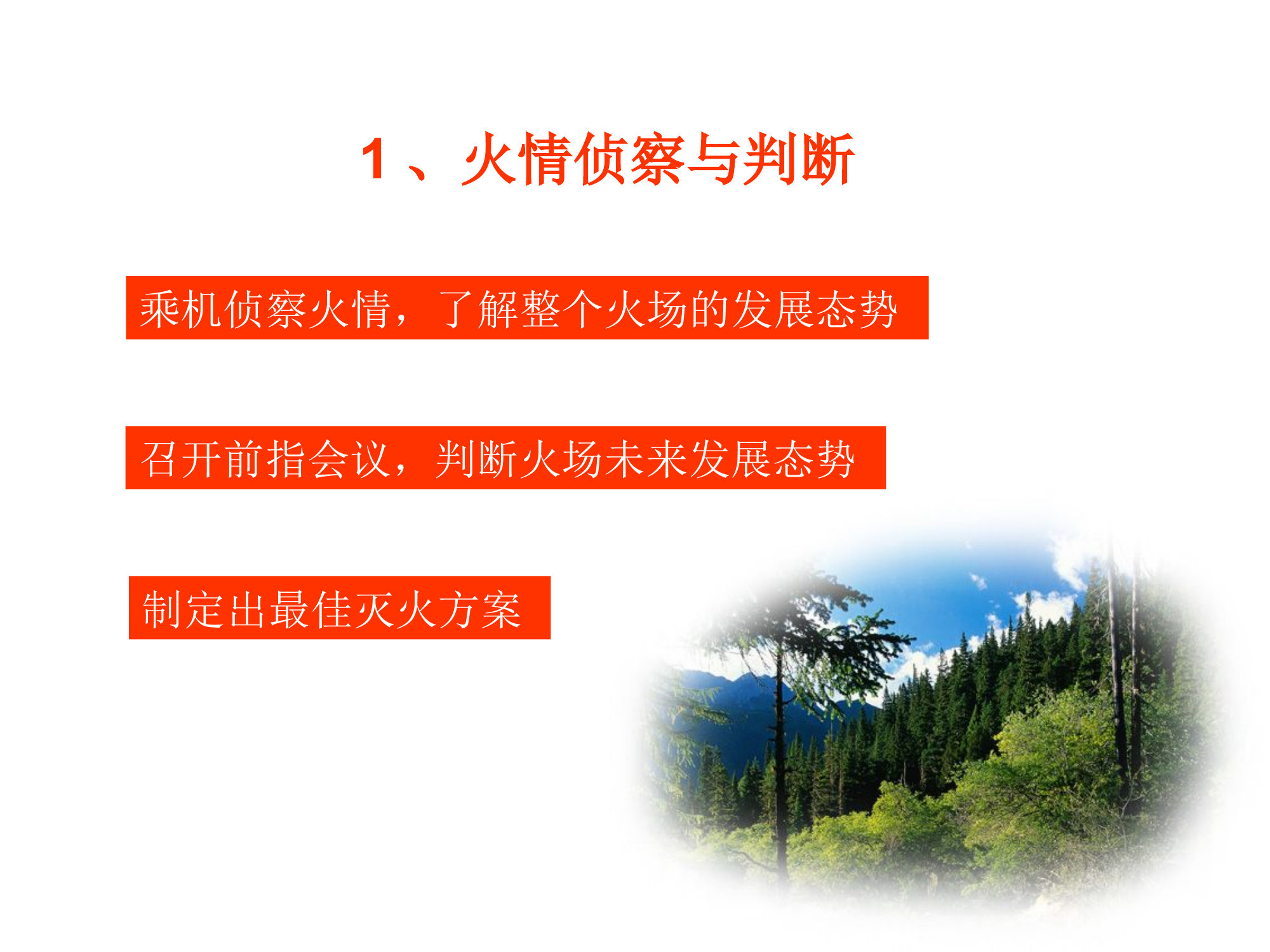 1、火情侦察与判断

乘机侦察火情，了解整个火场的发展态势

召开前指会议，判断火场未来发展态势

制定出最佳灭火方案